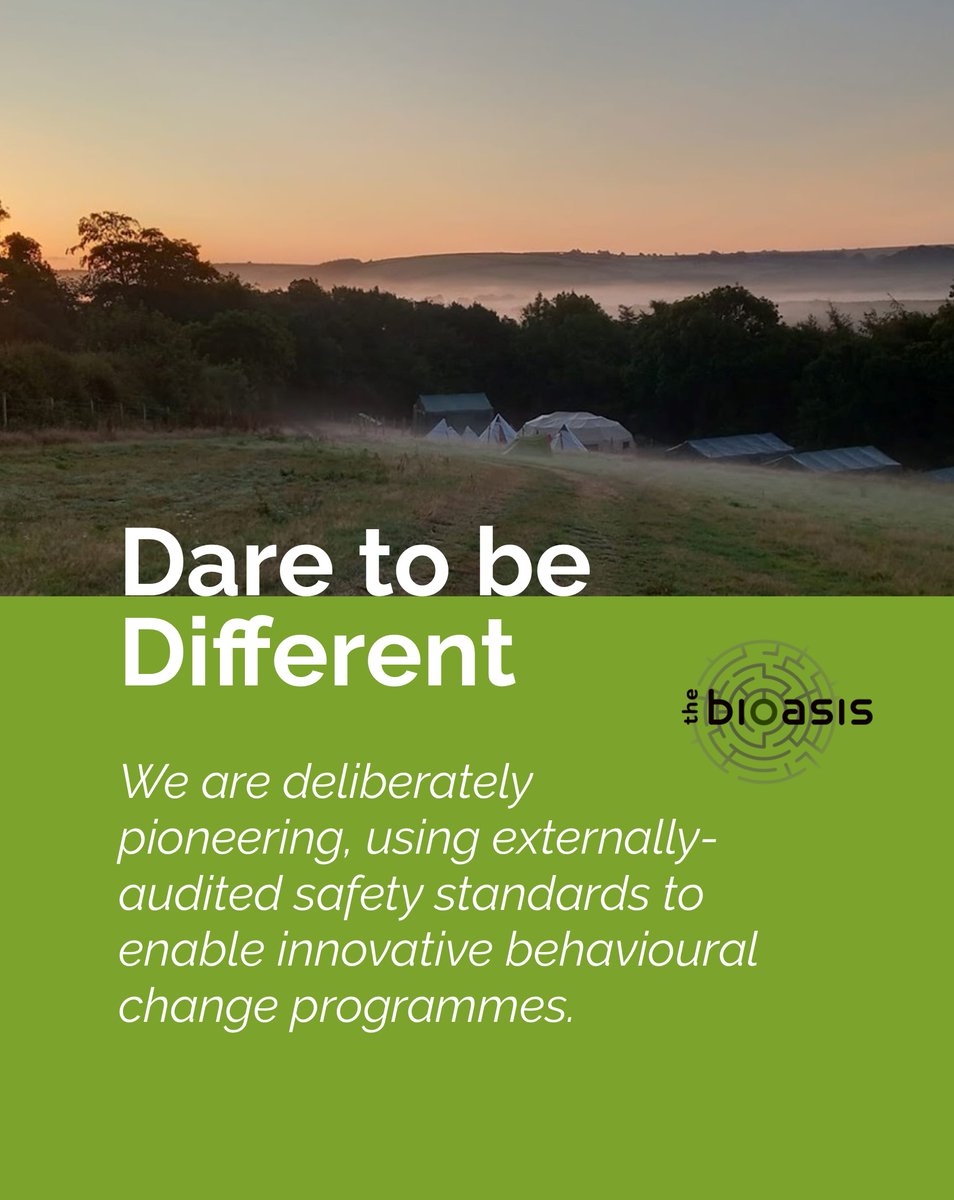 Dare to be Different

the bioasis

We are deliberately pioneering, using externally-audited safety standards to enable innovative behavioural change programmes.